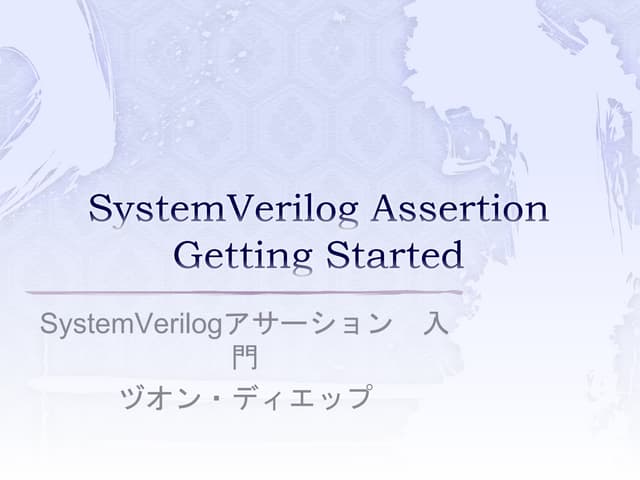 SystemVerilog Assertion Getting Started

SystemVerilogアサーション 入門

ヅオン・ディエップ